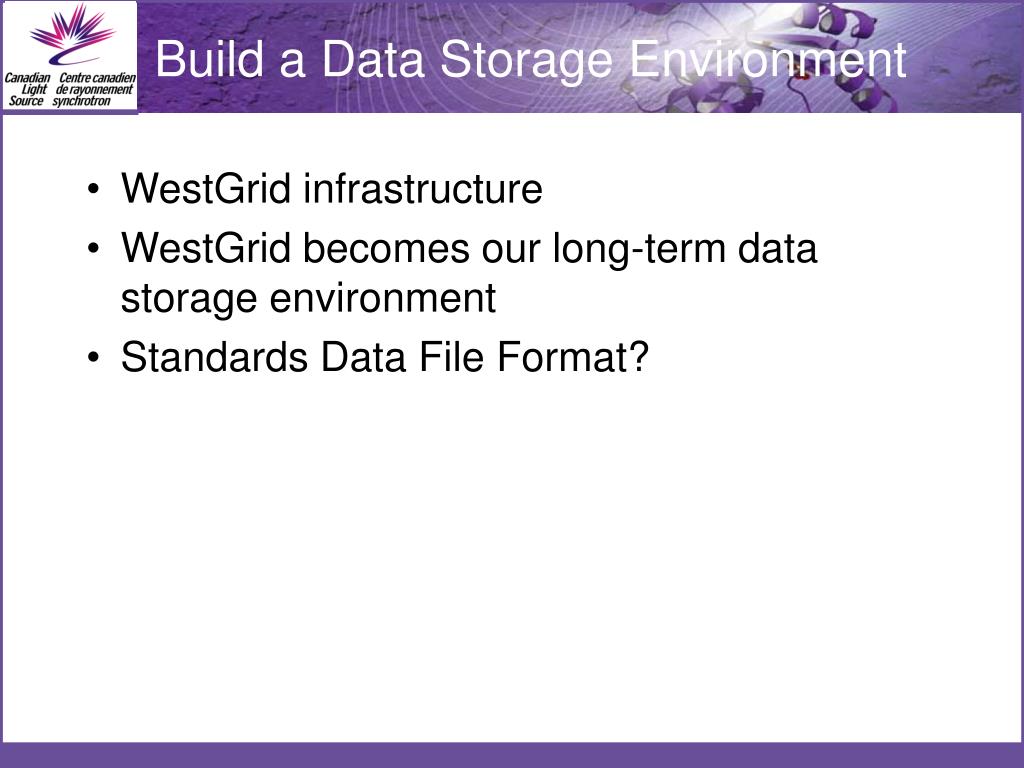 Canadian Light Source
Centre canadien de rayonnement synchrotron

Build a Data Storage Environment

• WestGrid infrastructure
• WestGrid becomes our long-term data storage environment
• Standards Data File Format?